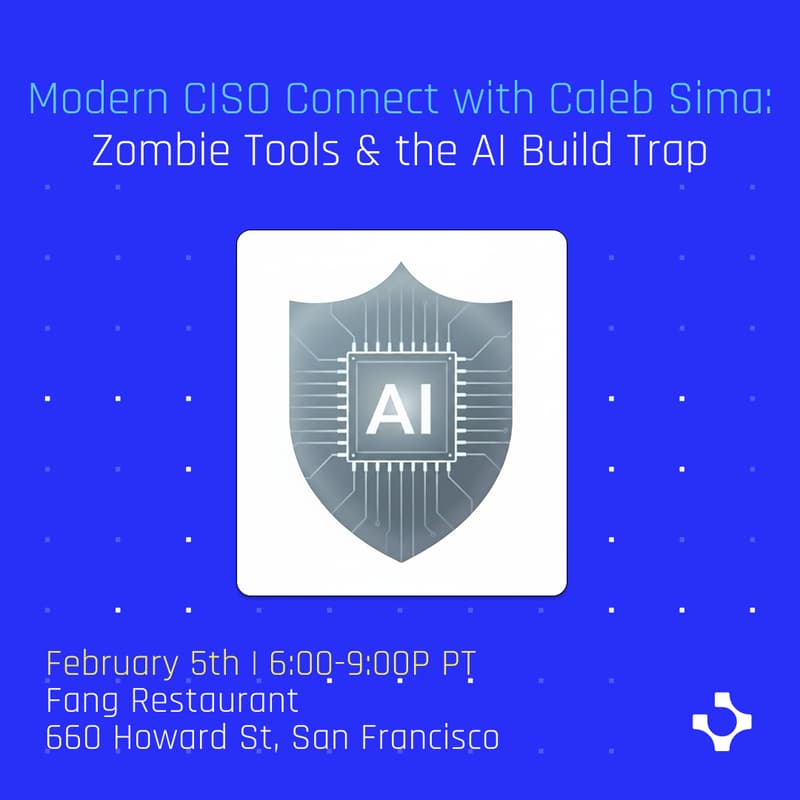 Modern CISO Connect with Caleb Sima:
Zombie Tools & the AI Build Trap

AI

February 5th | 6:00-9:00P PT
Fang Restaurant
660 Howard St, San Francisco